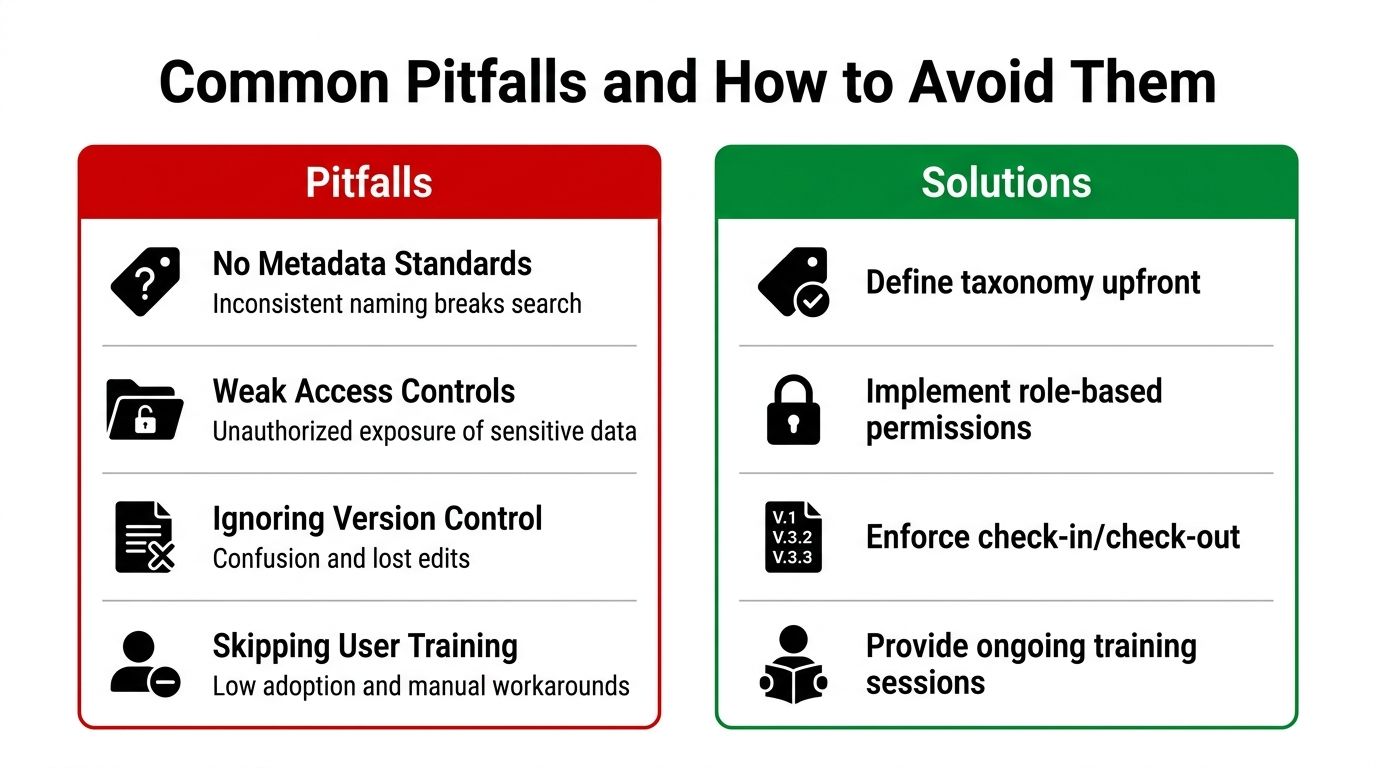 Common Pitfalls and How to Avoid Them

Pitfalls

No Metadata Standards
Inconsistent naming breaks search

Weak Access Controls
Unauthorized exposure of sensitive data

Ignoring Version Control
Confusion and lost edits

Skipping User Training
Low adoption and manual workarounds

Solutions

Define taxonomy upfront

Implement role-based permissions

V.1
V.3.2
V.3.3

Enforce check-in/check-out

Provide ongoing training sessions